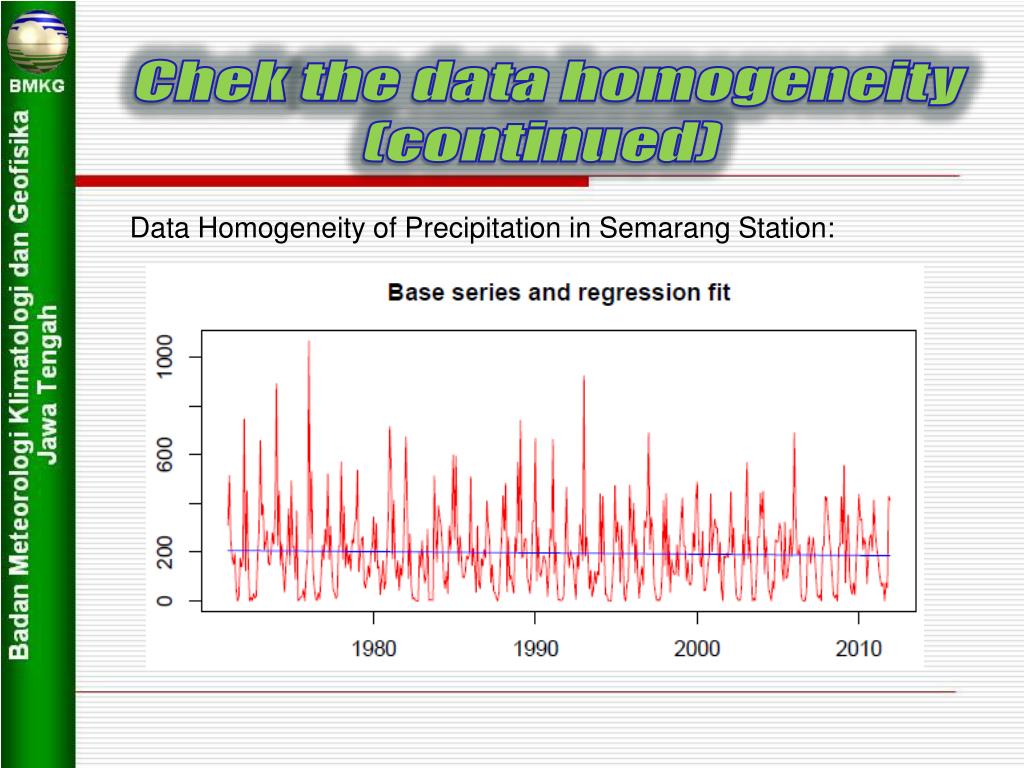 BMKG

Badan Meteorologi Klimatologi dan Geofisika Jawa Tengah

Chek the data homogeneity (continued)

Data Homogeneity of Precipitation in Semarang Station:

Base series and regression fit

1000
600
200
0

1980
1990
2000
2010